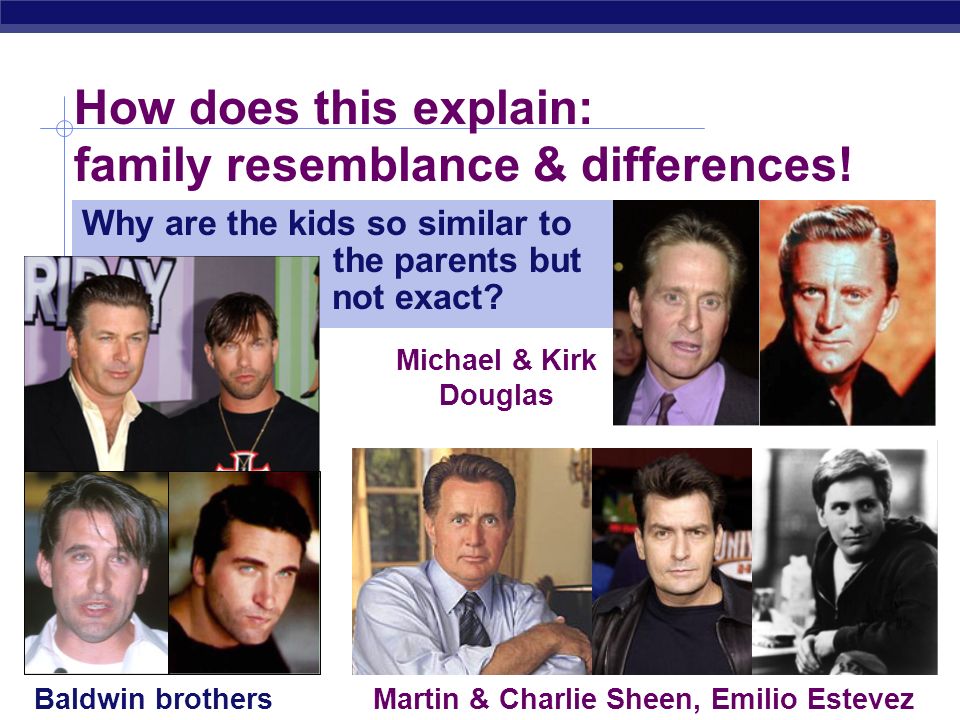 How does this explain:
family resemblance & differences!

Why are the kids so similar to the parents but not exact?

RIDAY

Michael & Kirk Douglas

Baldwin brothers

Martin & Charlie Sheen, Emilio Estevez